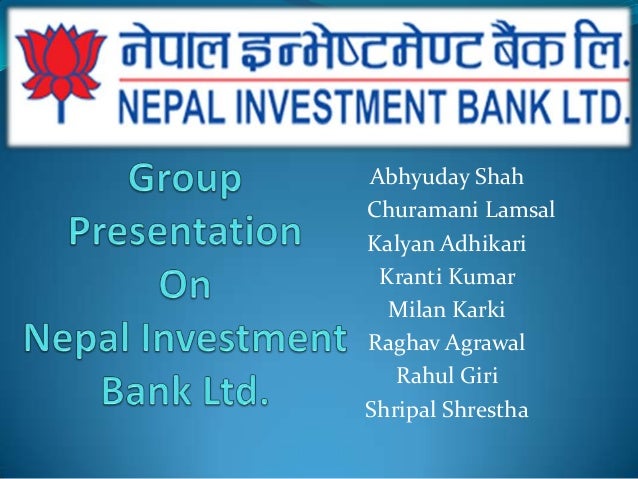 नेपाल इन्भेष्टमेण्ट बैंक लि.
NEPAL INVESTMENT BANK LTD.

Group Presentation On Nepal Investment Bank Ltd.

Abhyuday Shah
Churamani Lamsal
Kalyan Adhikari
Kranti Kumar
Milan Karki
Raghav Agrawal
Rahul Giri
Shripal Shrestha